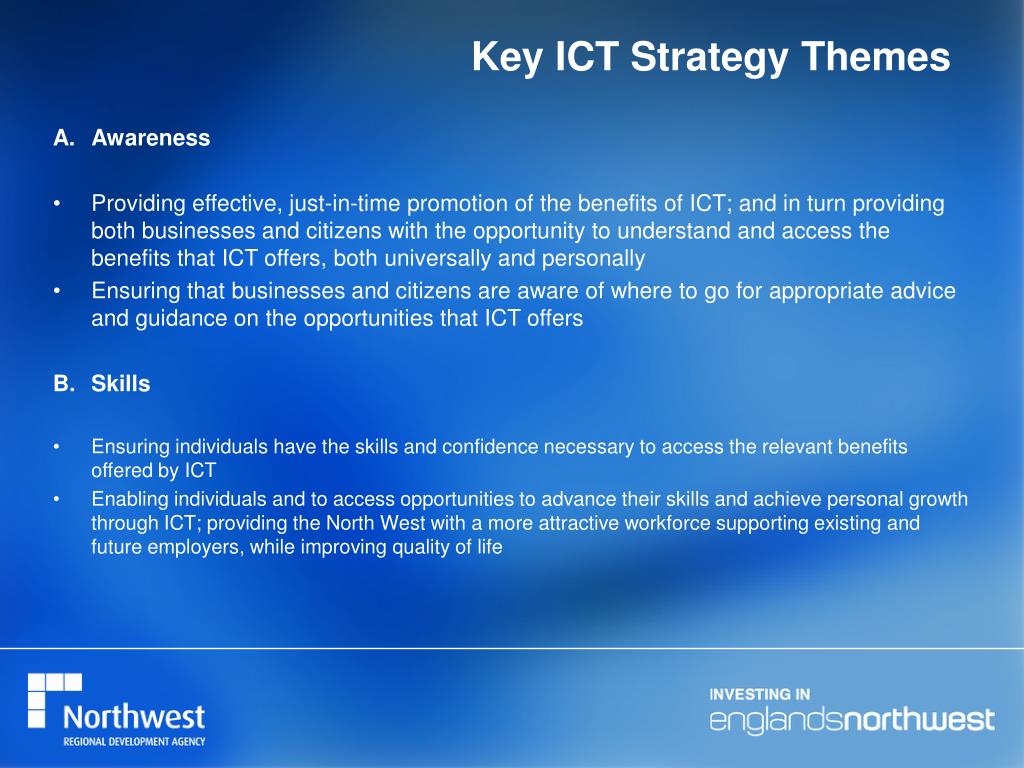 Key ICT Strategy Themes

A. Awareness

• Providing effective, just-in-time promotion of the benefits of ICT; and in turn providing both businesses and citizens with the opportunity to understand and access the benefits that ICT offers, both universally and personally
• Ensuring that businesses and citizens are aware of where to go for appropriate advice and guidance on the opportunities that ICT offers

B. Skills

• Ensuring individuals have the skills and confidence necessary to access the relevant benefits offered by ICT
• Enabling individuals and to access opportunities to advance their skills and achieve personal growth through ICT; providing the North West with a more attractive workforce supporting existing and future employers, while improving quality of life

Northwest
REGIONAL DEVELOPMENT AGENCY

INVESTING IN
englandsnorthwest